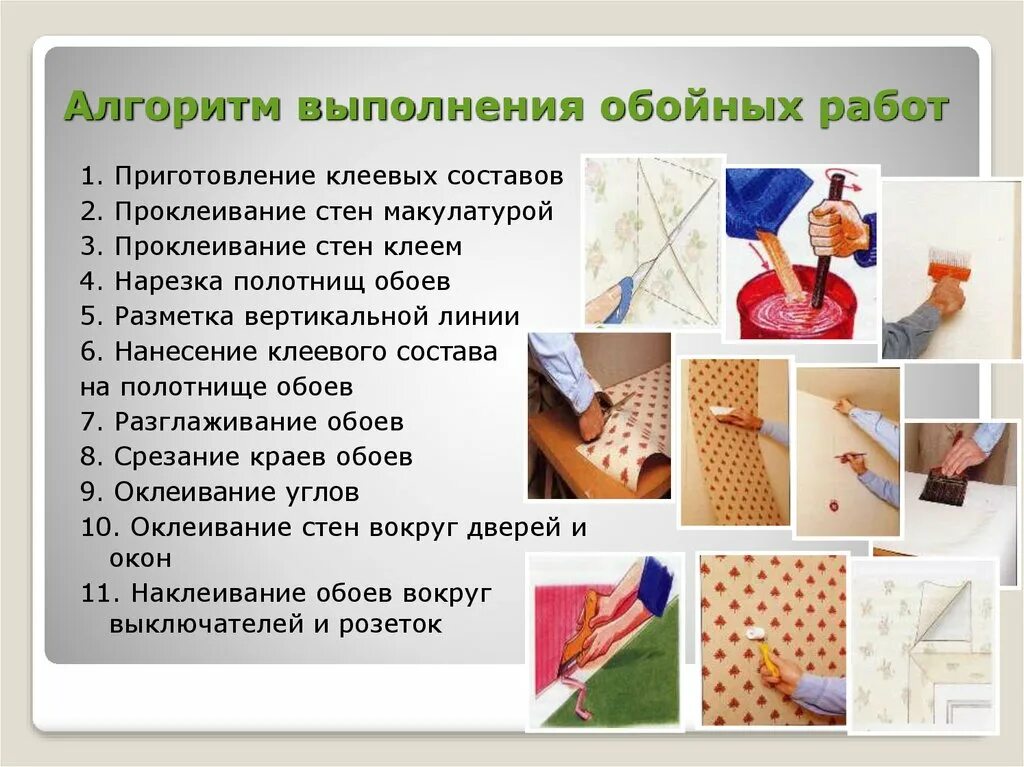 Алгоритм выполнения обойных работ

1. Приготовление клеевых составов
2. Проклеивание стен макулатурой
3. Проклеивание стен клеем
4. Нарезка полотнищ обоев
5. Разметка вертикальной линии
6. Нанесение клеевого состава на полотнище обоев
7. Разглаживание обоев
8. Срезание краев обоев
9. Оклеивание углов
10. Оклеивание стен вокруг дверей и окон
11. Наклеивание обоев вокруг выключателей и розеток